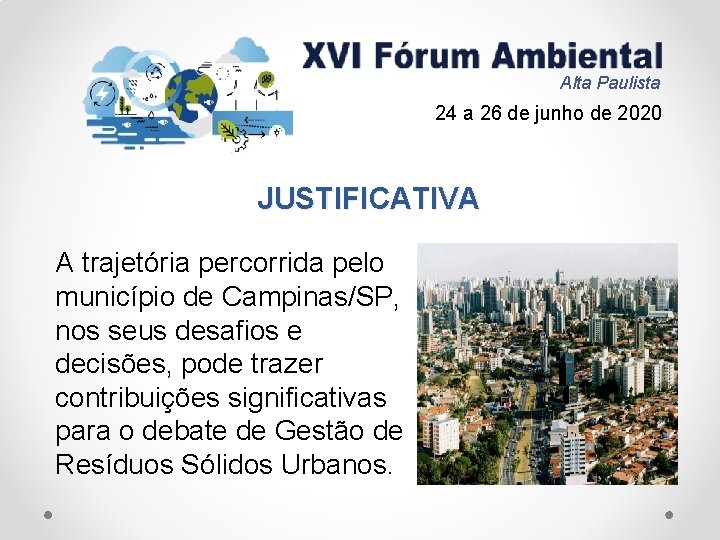 XVI Fórum Ambiental
Alta Paulista
24 a 26 de junho de 2020

JUSTIFICATIVA

A trajetória percorrida pelo município de Campinas/SP, nos seus desafios e decisões, pode trazer contribuições significativas para o debate de Gestão de Resíduos Sólidos Urbanos.